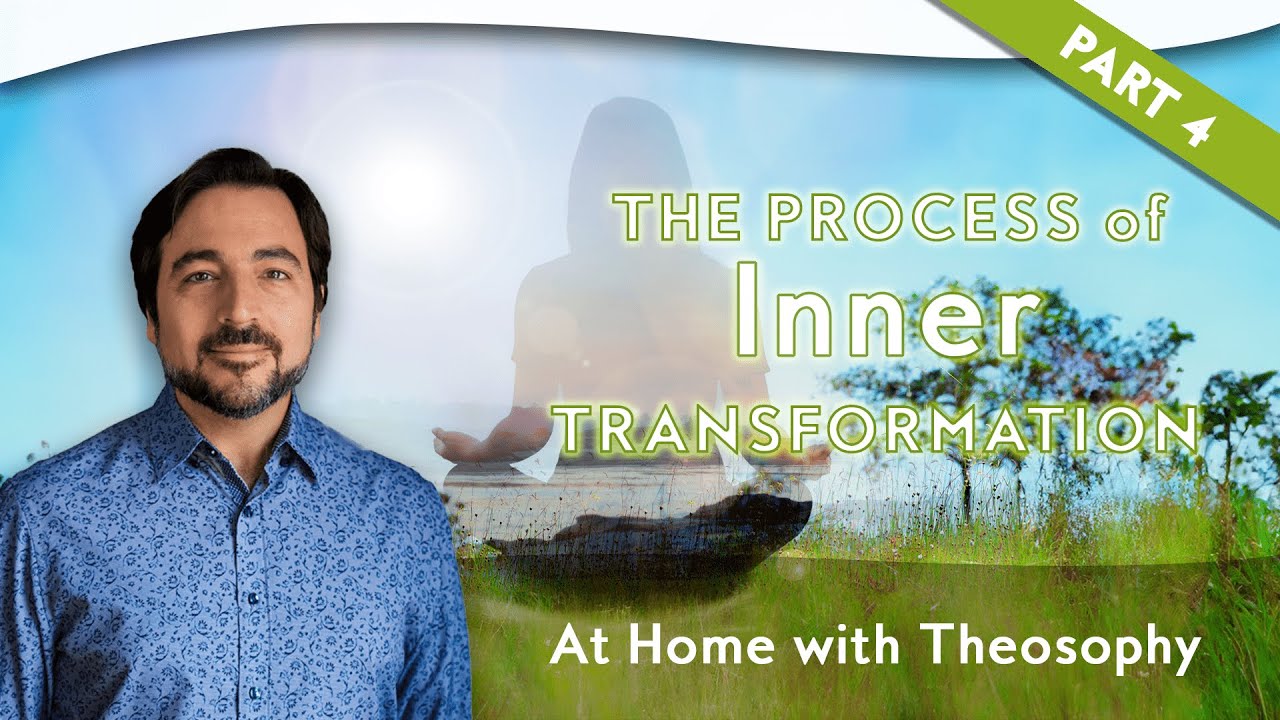 PART 4

THE PROCESS of Inner TRANSFORMATION

At Home with Theosophy